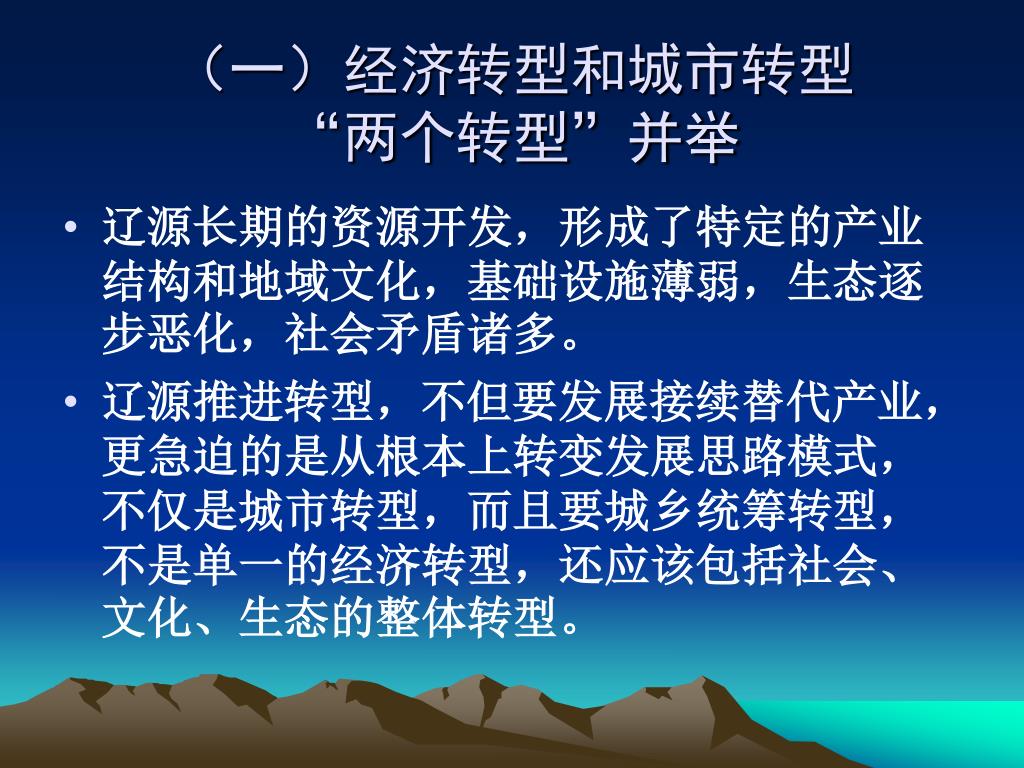 （一）经济转型和城市转型
“两个转型”并举

• 辽源长期的资源开发，形成了特定的产业结构和地域文化，基础设施薄弱，生态逐步恶化，社会矛盾诸多。

• 辽源推进转型，不但要发展接续替代产业，更急迫的是从根本上转变发展思路模式，不仅是城市转型，而且要城乡统筹转型，不是单一的经济转型，还应该包括社会、文化、生态的整体转型。